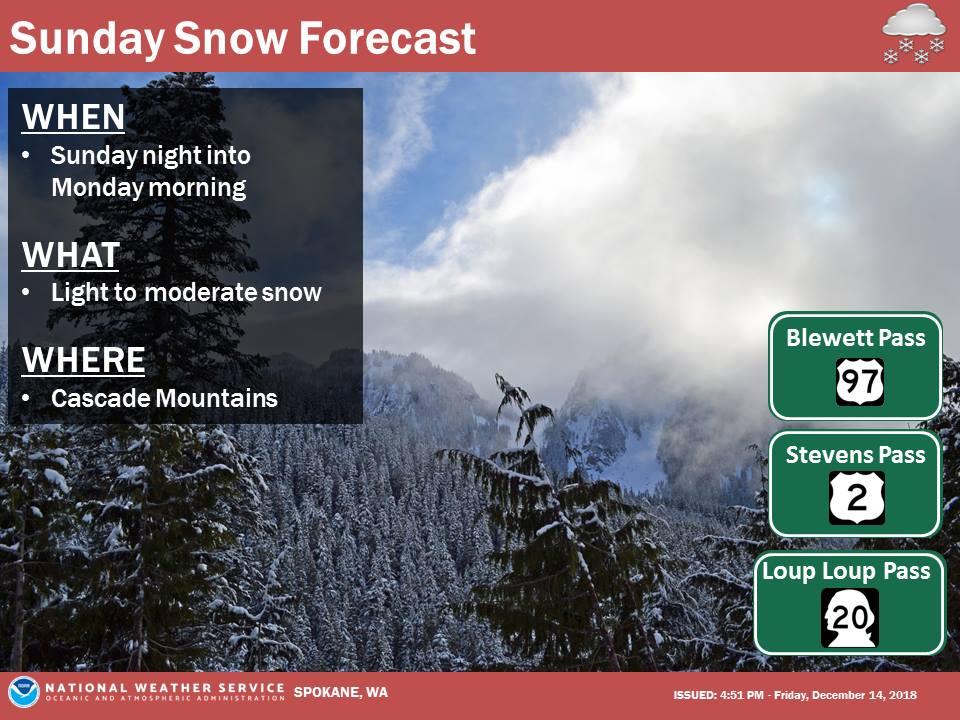 Sunday Snow Forecast

WHEN
• Sunday night into Monday morning

WHAT
• Light to moderate snow

WHERE
• Cascade Mountains

Blewett Pass
97

Stevens Pass
2

Loup Loup Pass
20

NATIONAL WEATHER SERVICE
OCEANIC AND ATMOSPHERIC ADMINISTRATION
SPOKANE, WA

ISSUED: 4:51 PM - Friday, December 14, 2018